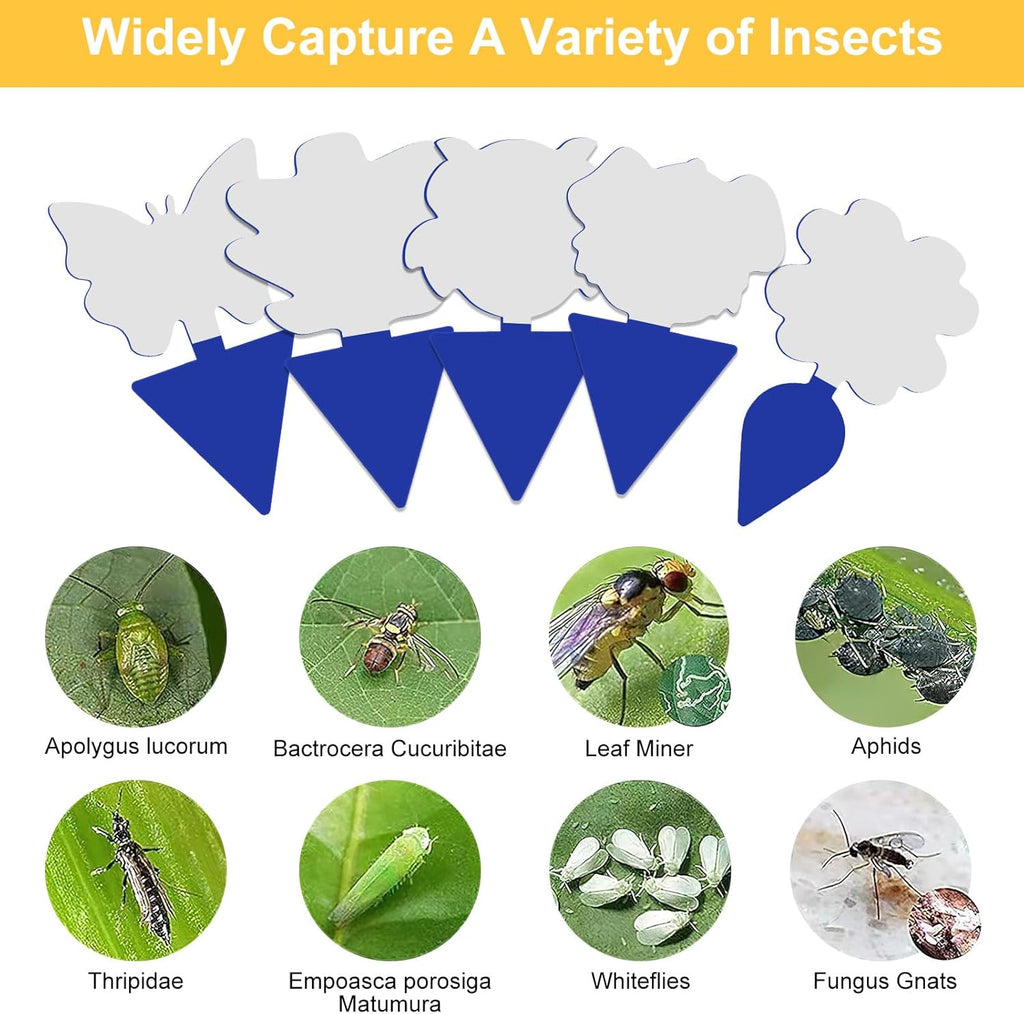 Widely Capture A Variety of Insects

Apolygus lucorum

Bactrocera Cucuribitae

Leaf Miner

Aphids

Thripidae

Empoasca porosiga Matumura

Whiteflies

Fungus Gnats